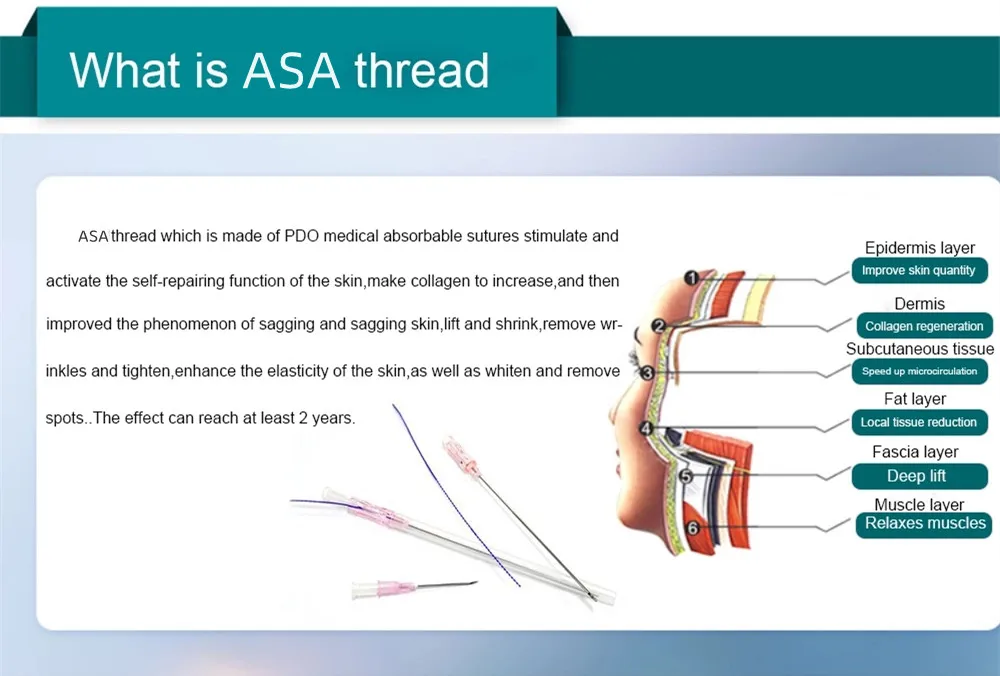 What is ASA thread

ASA thread which is made of PDO medical absorbable sutures stimulate and activate the self-repairing function of the skin,make collagen to increase,and then improved the phenomenon of sagging and sagging skin,lift and shrink,remove wrinkles and tighten,enhance the elasticity of the skin,as well as whiten and remove spots..The effect can reach at least 2 years.

1
2
3
4
5
6

Epidermis layer
Improve skin quantity
Dermis
Collagen regeneration
Subcutaneous tissue
Speed up microcirculation
Fat layer
Local tissue reduction
Fascia layer
Deep lift
Muscle layer
Relaxes muscles